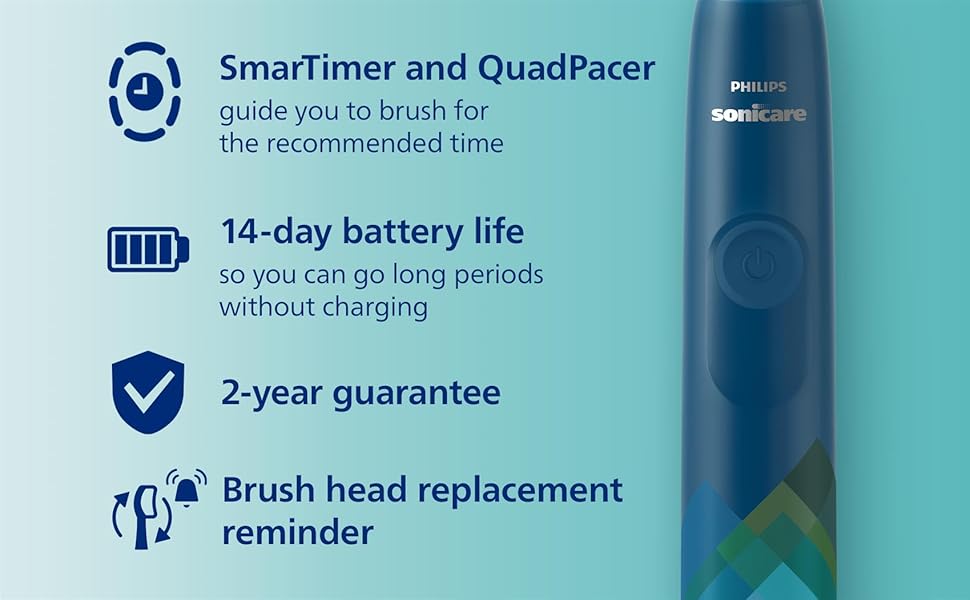 SmarTimer and QuadPacer
guide you to brush for the recommended time

14-day battery life
so you can go long periods without charging

2-year guarantee

Brush head replacement reminder

PHILIPS
sonicare